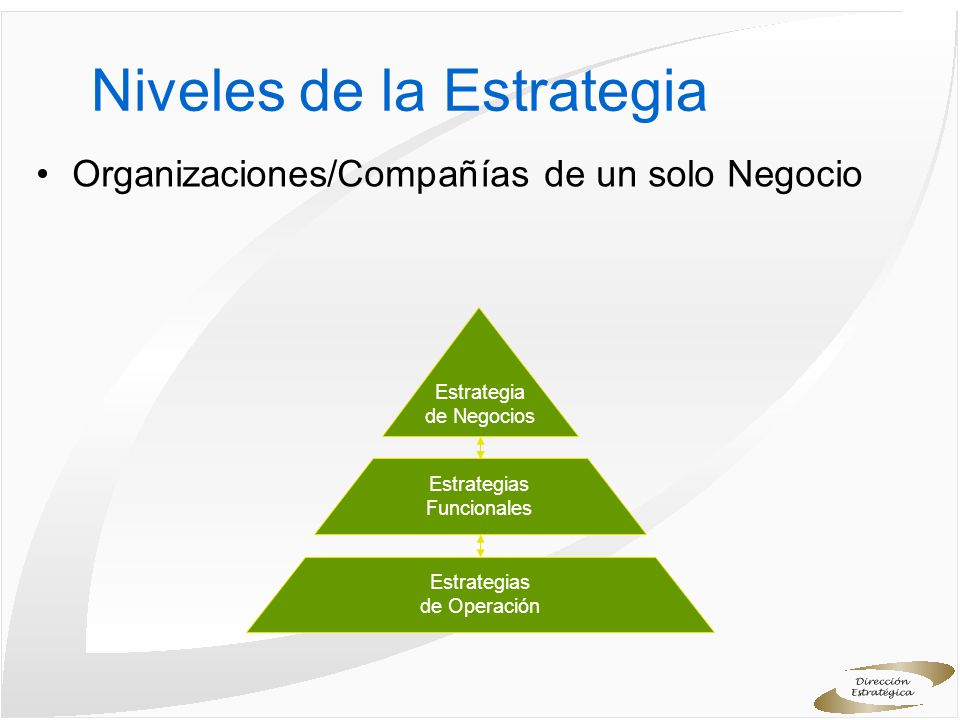 Niveles de la Estrategia

• Organizaciones/Compañías de un solo Negocio

Estrategia de Negocios

Estrategias Funcionales

Estrategias de Operación

Dirección Estratégica